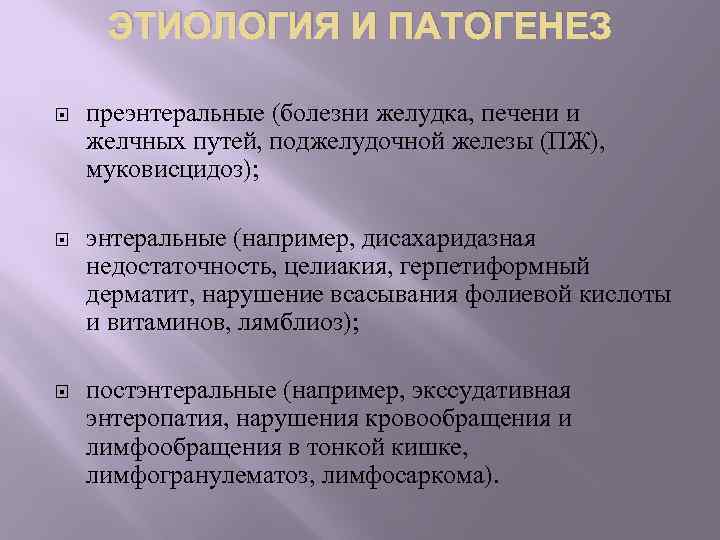 ЭТИОЛОГИЯ И ПАТОГЕНЕЗ

преэнтеральные (болезни желудка, печени и желчных путей, поджелудочной железы (ПЖ), муковисцидоз);

энтеральные (например, дисахаридазная недостаточность, целиакия, герпетиформный дерматит, нарушение всасывания фолиевой кислоты и витаминов, лямблиоз);

постэнтеральные (например, экссудативная энтеропатия, нарушения кровообращения и лимфообращения в тонкой кишке, лимфогранулематоз, лимфосаркома).